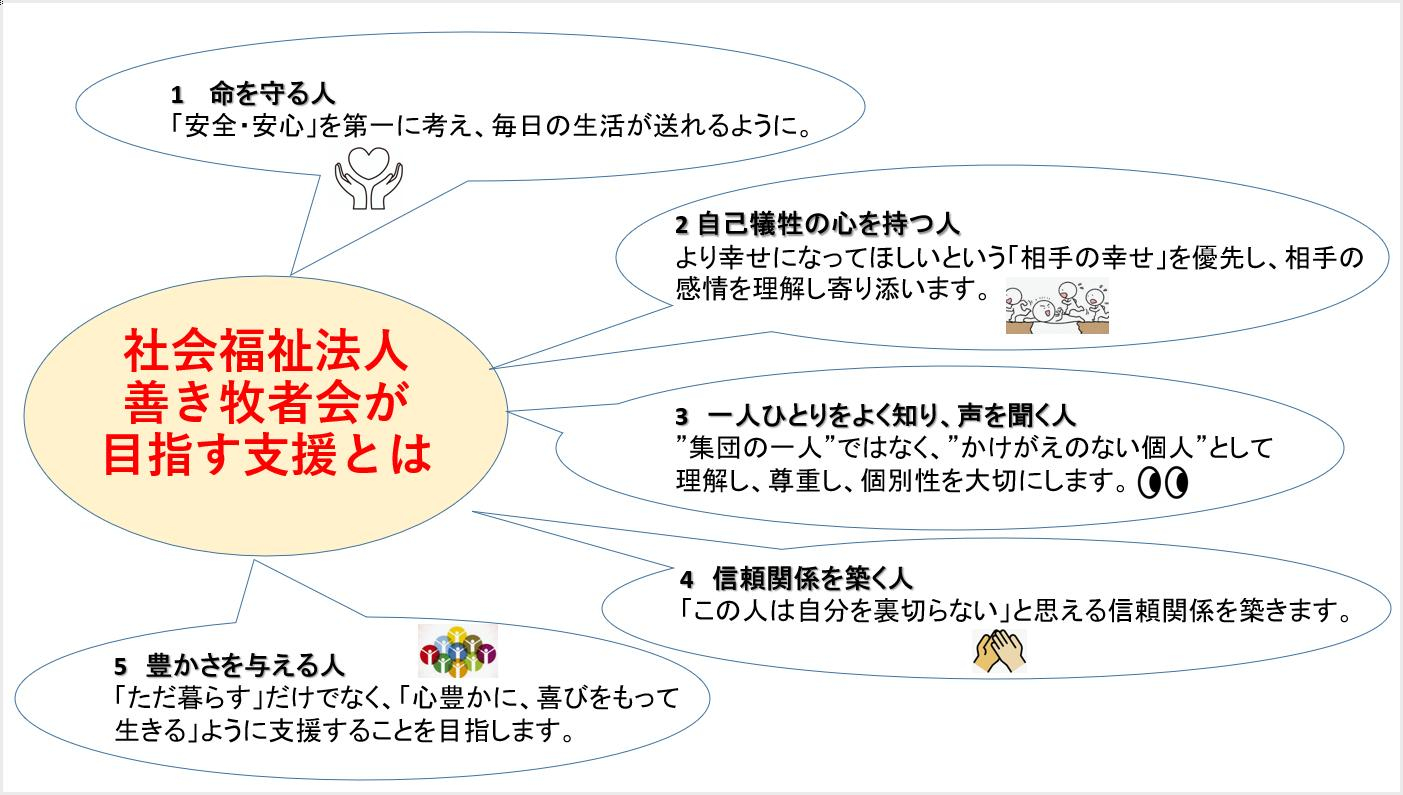 1　命を守る人
「安全・安心」を第一に考え、毎日の生活が送れるように。

2 自己犠牲の心を持つ人
より幸せになってほしいという「相手の幸せ」を優先し、相手の感情を理解し寄り添います。

社会福祉法人
善き牧者会が
目指す支援とは

3　一人ひとりをよく知り、声を聞く人
”集団の一人”ではなく、”かけがえのない個人”として理解し、尊重し、個別性を大切にします。

4　信頼関係を築く人
「この人は自分を裏切らない」と思える信頼関係を築きます。

5　豊かさを与える人
「ただ暮らす」だけでなく、「心豊かに、喜びをもって生きる」ように支援することを目指します。